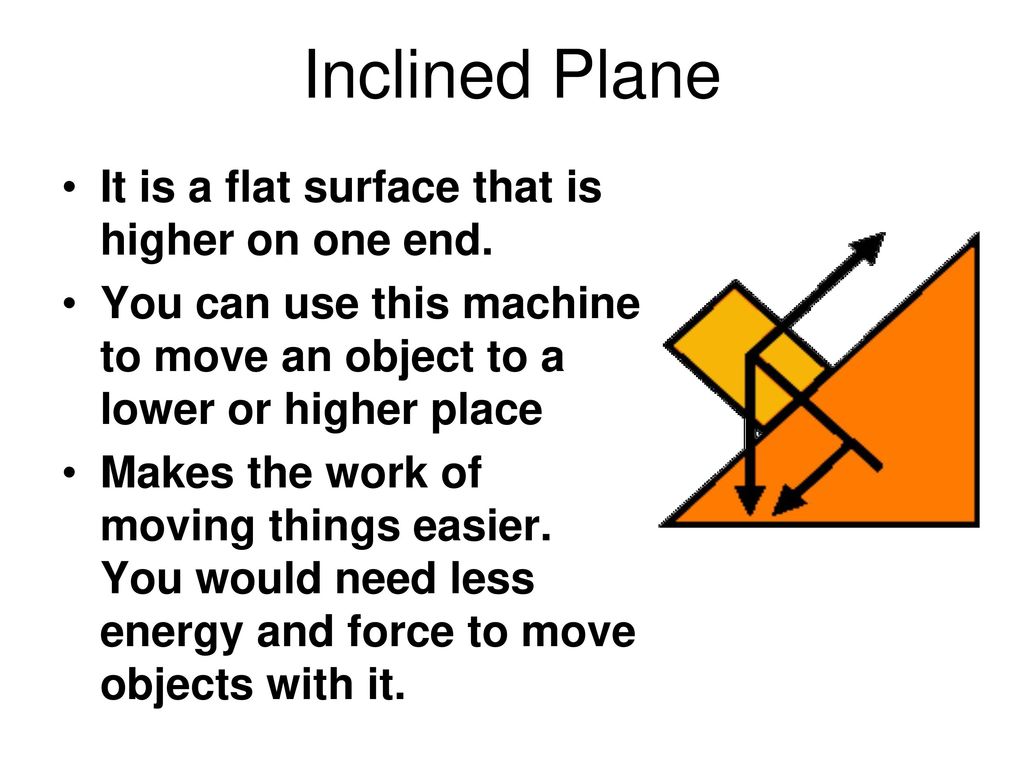 Inclined Plane

• It is a flat surface that is higher on one end.

• You can use this machine to move an object to a lower or higher place

• Makes the work of moving things easier. You would need less energy and force to move objects with it.